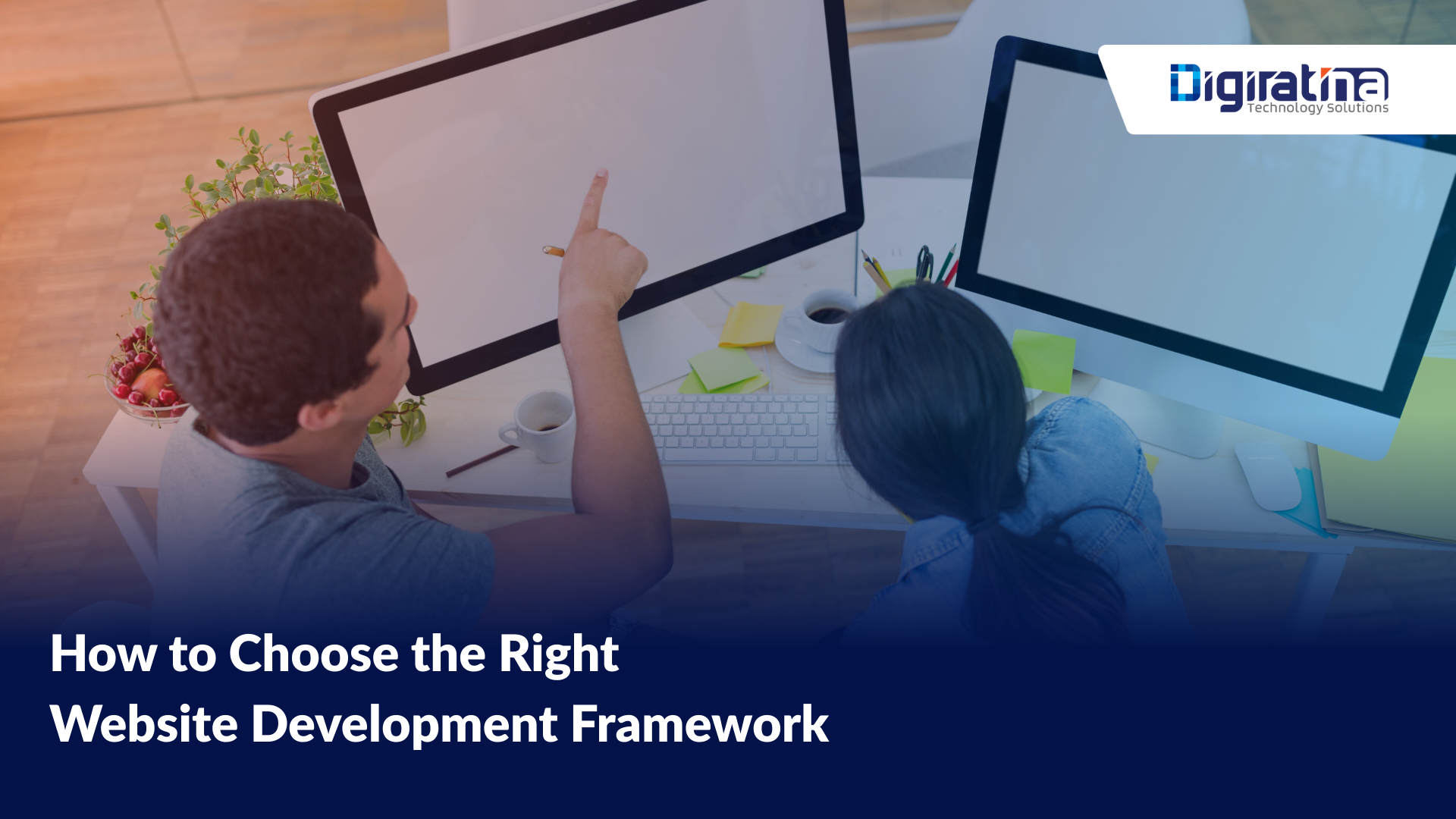 Digiratina
Technology Solutions

How to Choose the Right
Website Development Framework